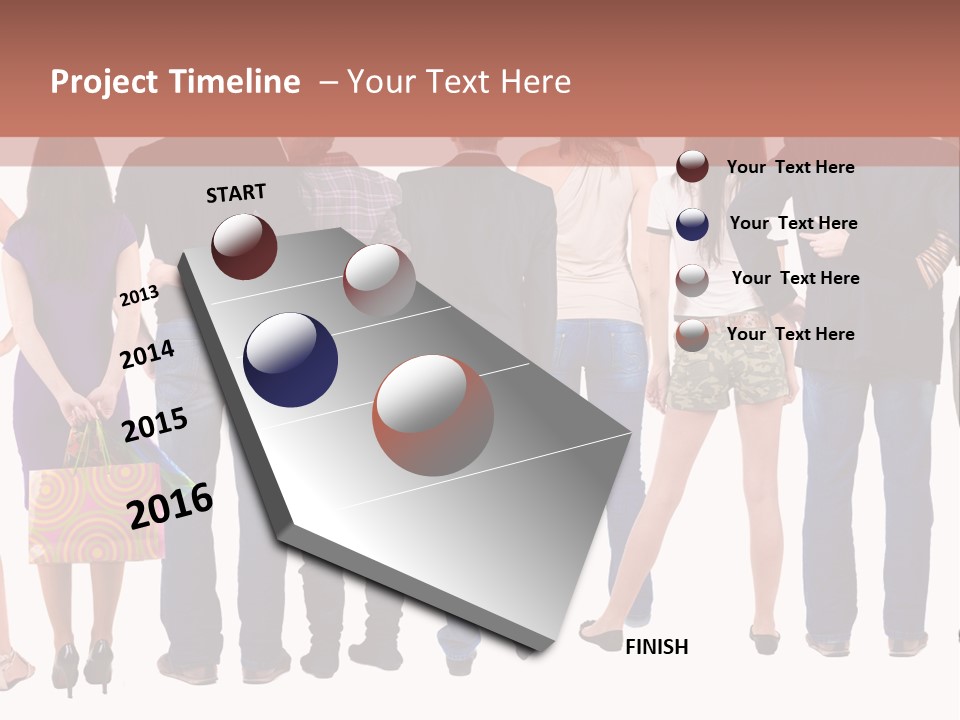 Project Timeline – Your Text Here

START

2013

2014

2015

2016

FINISH

Your Text Here

Your Text Here

Your Text Here

Your Text Here